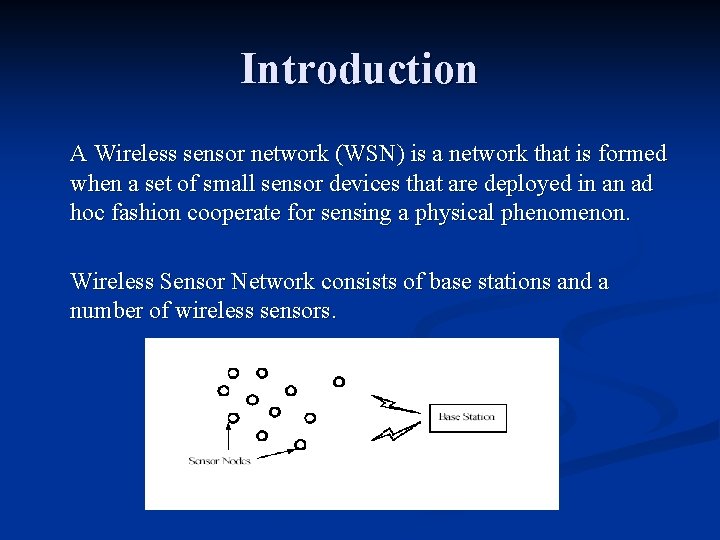 Introduction

A Wireless sensor network (WSN) is a network that is formed when a set of small sensor devices that are deployed in an ad hoc fashion cooperate for sensing a physical phenomenon.

Wireless Sensor Network consists of base stations and a number of wireless sensors.

Base Station

Sensor Nodes